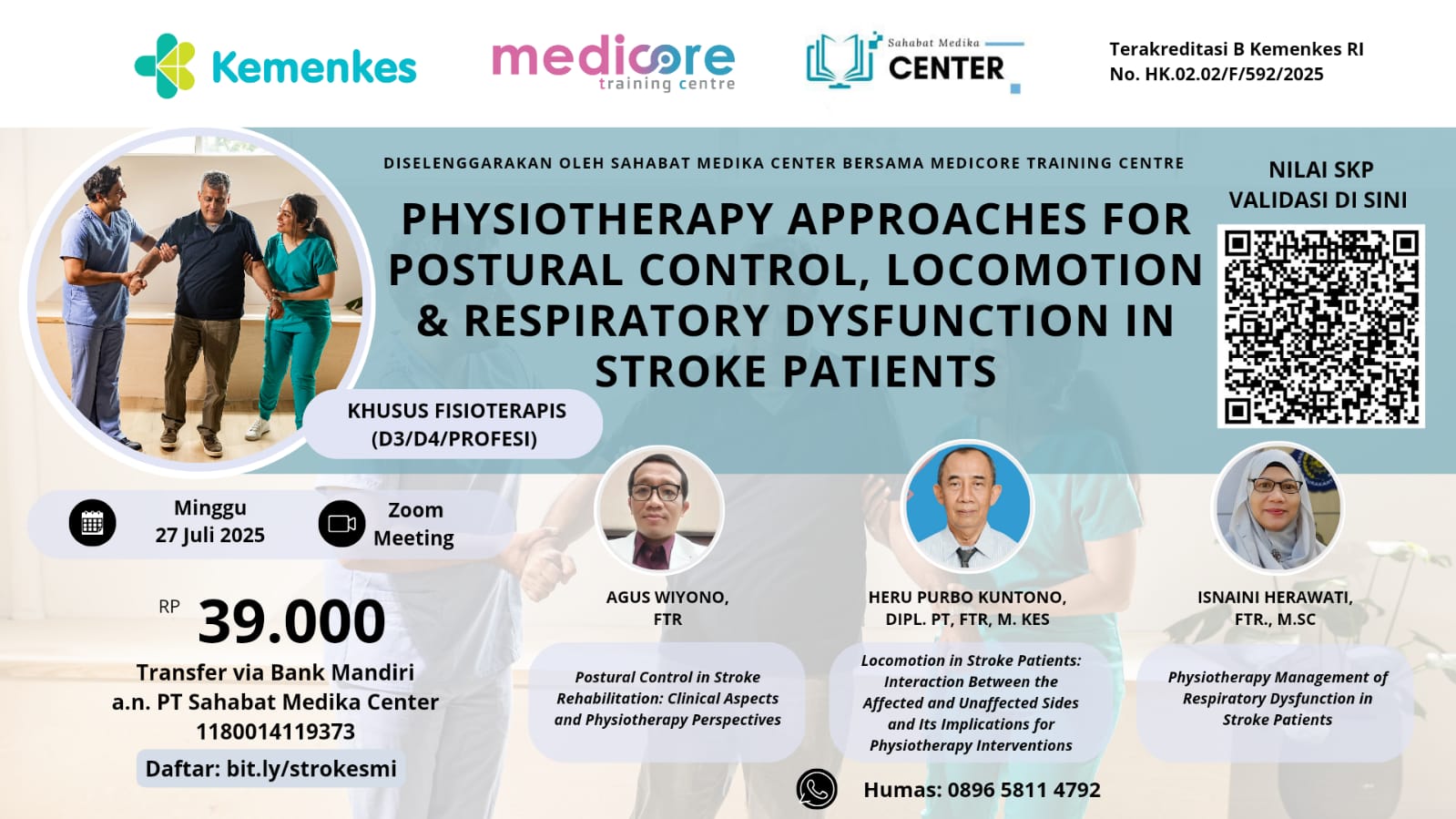 Kemenkes

medicore
training centre

Sahabat Medika
CENTER

Terakreditasi B Kemenkes RI
No. HK.02.02/F/592/2025

DISELENGGARAKAN OLEH SAHABAT MEDIKA CENTER BERSAMA MEDICORE TRAINING CENTRE

PHYSIOTHERAPY APPROACHES FOR POSTURAL CONTROL, LOCOMOTION & RESPIRATORY DYSFUNCTION IN STROKE PATIENTS

NILAI SKP
VALIDASI DI SINI

KHUSUS FISIOTERAPIS
(D3/D4/PROFESI)

Minggu
27 Juli 2025

Zoom
Meeting

RP 39.000

Transfer via Bank Mandiri
a.n. PT Sahabat Medika Center
1180014119373

Daftar: bit.ly/strokesmi

AGUS WIYONO,
FTR

Postural Control in Stroke Rehabilitation: Clinical Aspects and Physiotherapy Perspectives

HERU PURBO KUNTONO,
DIPL. PT, FTR, M. KES

Locomotion in Stroke Patients: Interaction Between the Affected and Unaffected Sides and Its Implications for Physiotherapy Interventions

ISNAINI HERAWATI,
FTR., M.SC

Physiotherapy Management of Respiratory Dysfunction in Stroke Patients

Humas: 0896 5811 4792